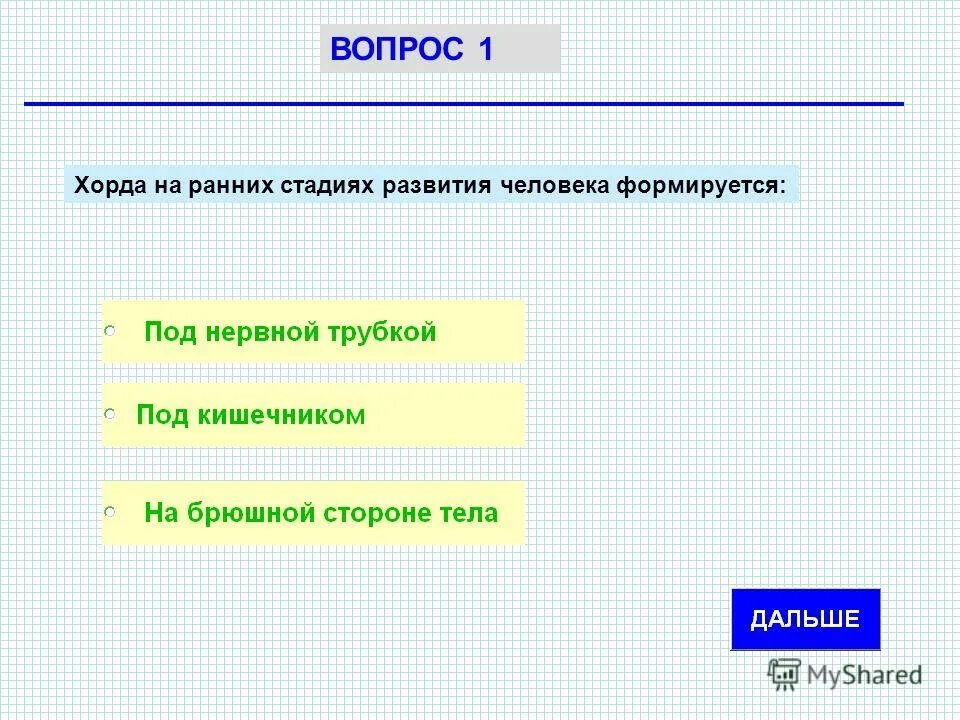 ВОПРОС 1

Хорда на ранних стадиях развития человека формируется:

Под нервной трубкой

Под кишечником

На брюшной стороне тела

ДАЛЬШЕ

MyShared